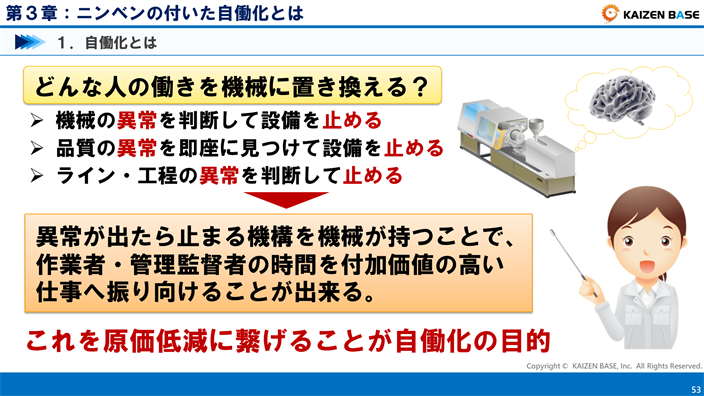 第３章：ニンベンの付いた自働化とは

KAIZEN BASE

１．自働化とは

どんな人の働きを機械に置き換える？

➢ 機械の異常を判断して設備を止める
➢ 品質の異常を即座に見つけて設備を止める
➢ ライン・工程の異常を判断して止める

異常が出たら止まる機構を機械が持つことで、作業者・管理監督者の時間を付加価値の高い仕事へ振り向けることが出来る。

これを原価低減に繋げることが自働化の目的

Copyright © KAIZEN BASE, Inc. All Rights Reserved.

53